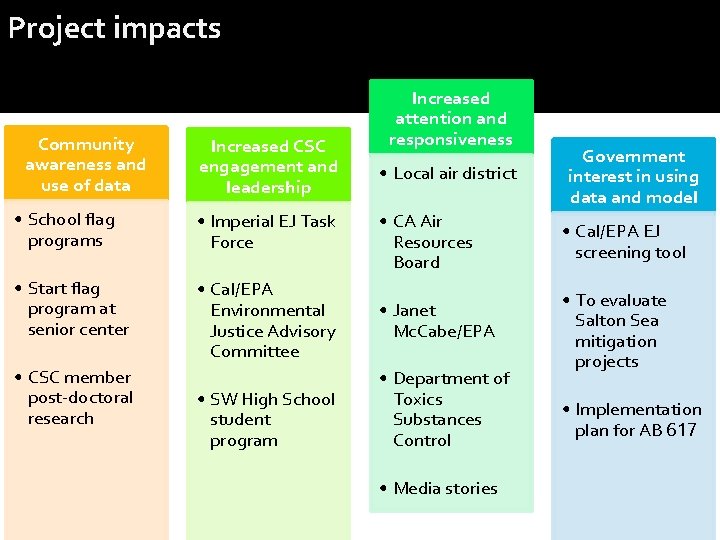 Project impacts

Community awareness and use of data

• School flag programs

• Start flag program at senior center

• CSC member post-doctoral research

Increased CSC engagement and leadership

• Imperial EJ Task Force

• Cal/EPA Environmental Justice Advisory Committee

• SW High School student program

Increased attention and responsiveness

• Local air district

• CA Air Resources Board

• Janet McCabe/EPA

• Department of Toxics Substances Control

• Media stories

Government interest in using data and model

• Cal/EPA EJ screening tool

• To evaluate Salton Sea mitigation projects

• Implementation plan for AB 617